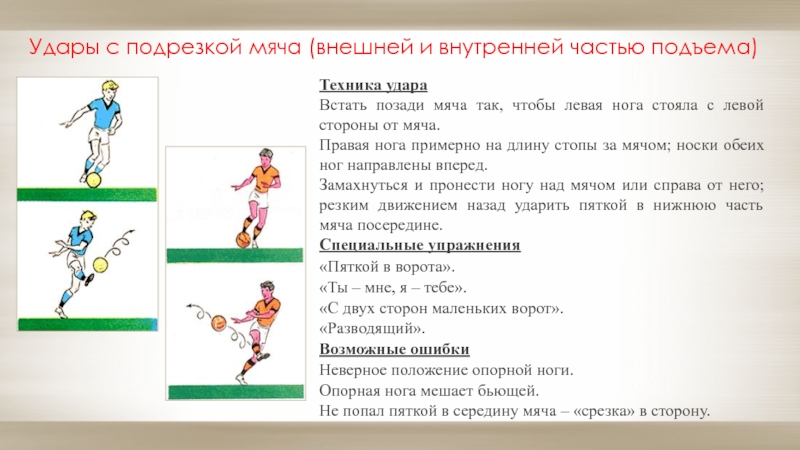 Удары с подрезкой мяча (внешней и внутренней частью подъема)

Техника удара
Встать позади мяча так, чтобы левая нога стояла с левой стороны от мяча.
Правая нога примерно на длину стопы за мячом; носки обеих ног направлены вперед.
Замахнуться и пронести ногу над мячом или справа от него; резким движением назад ударить пяткой в нижнюю часть мяча посередине.
Специальные упражнения
«Пяткой в ворота».
«Ты – мне, я – тебе».
«С двух сторон маленьких ворот».
«Разводящий».
Возможные ошибки
Неверное положение опорной ноги.
Опорная нога мешает бьющей.
Не попал пяткой в середину мяча – «срезка» в сторону.